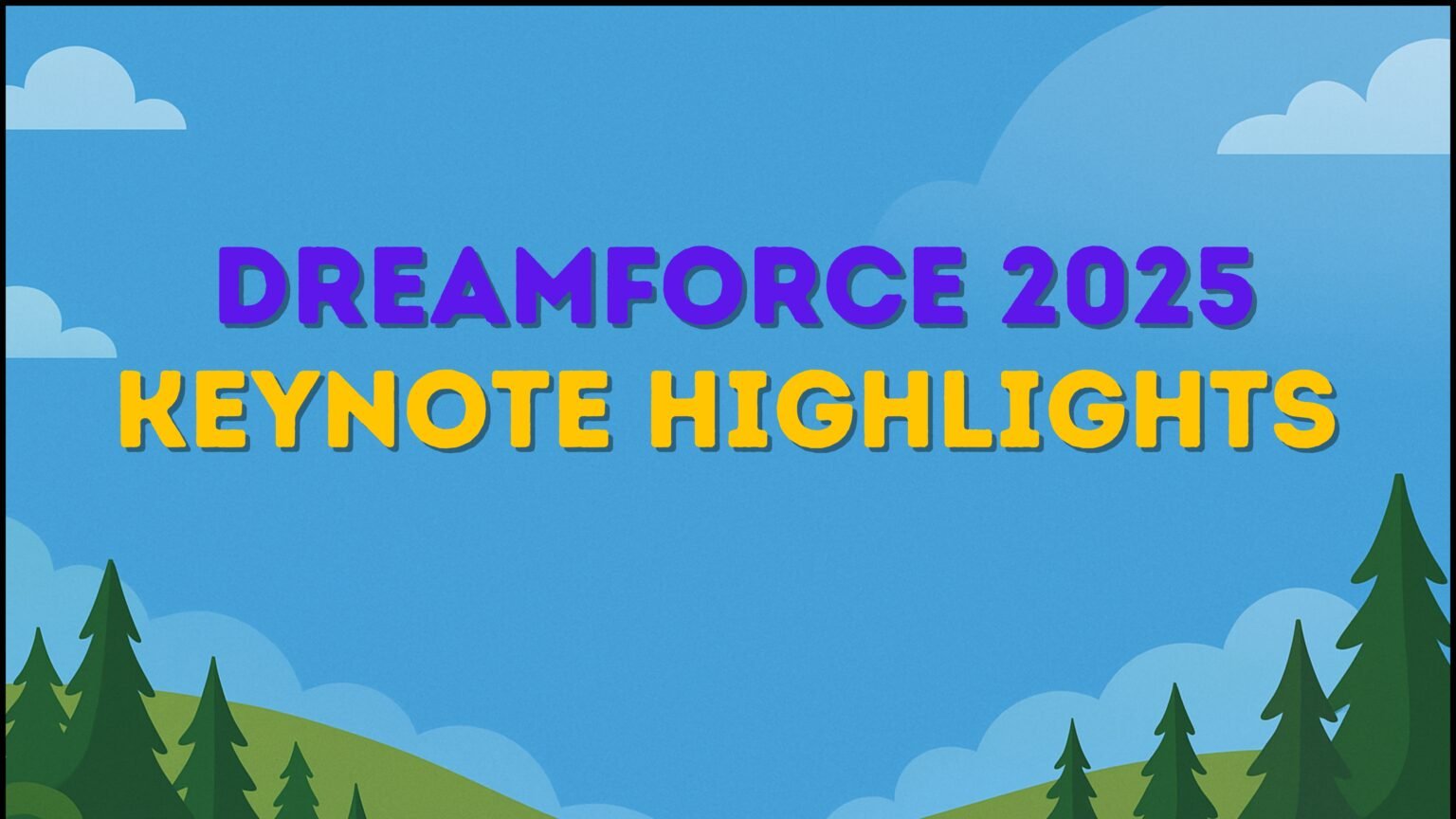 DREAMFORCE 2025
KEYNOTE HIGHLIGHTS